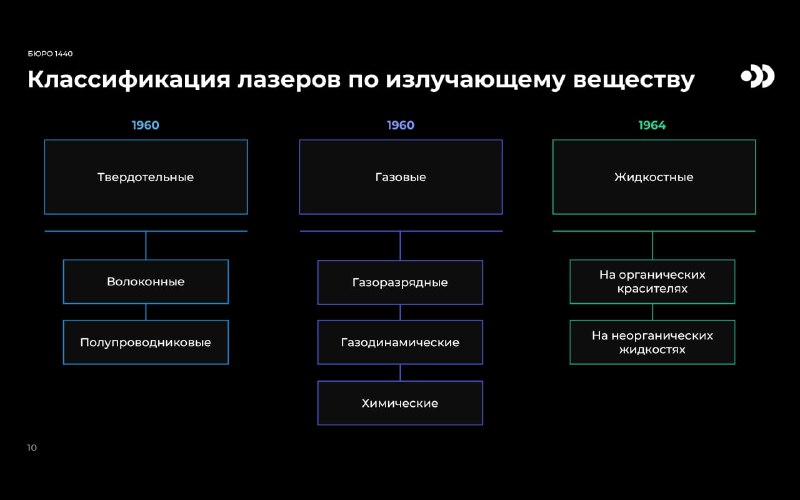 БЮРО 1440

Классификация лазеров по излучающему веществу

1960

Твердотельные

Волоконные

Полупроводниковые

1960

Газовые

Газоразрядные

Газодинамические

Химические

1964

Жидкостные

На органических красителях

На неорганических жидкостях

10